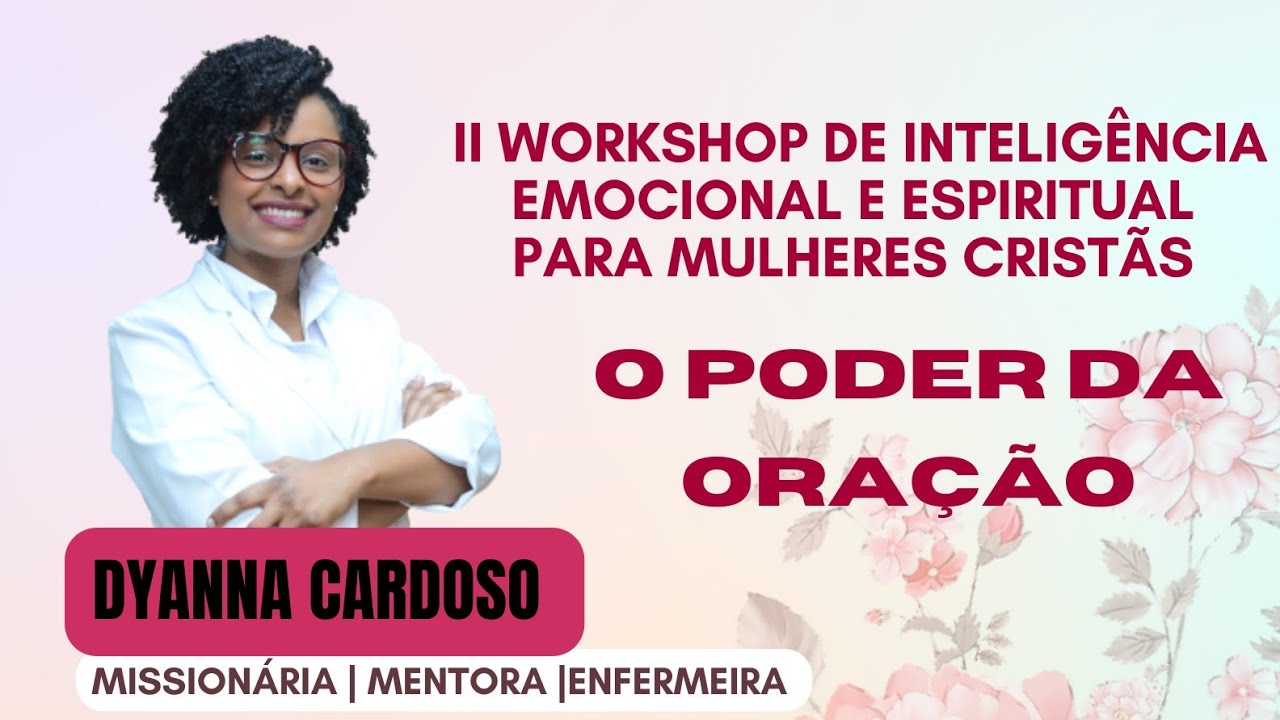 II WORKSHOP DE INTELIGÊNCIA EMOCIONAL E ESPIRITUAL PARA MULHERES CRISTÃS

O PODER DA ORAÇÃO

DYANNA CARDOSO

MISSIONÁRIA | MENTORA |ENFERMEIRA